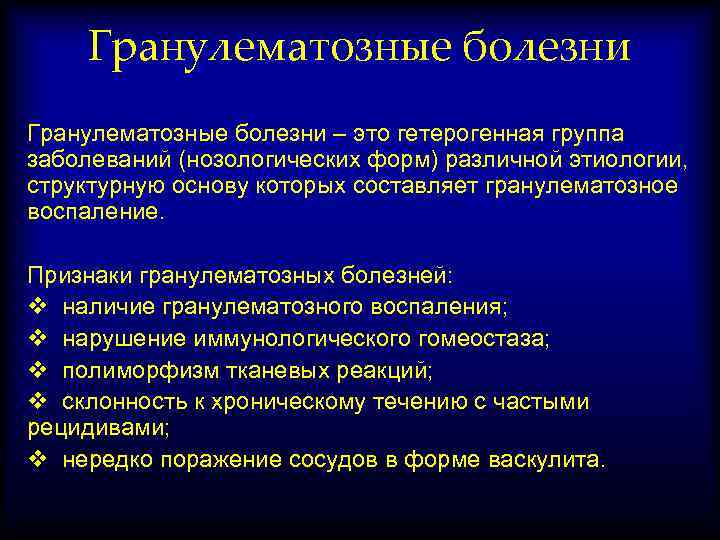 Гранулематозные болезни

Гранулематозные болезни – это гетерогенная группа заболеваний (нозологических форм) различной этиологии, структурную основу которых составляет гранулематозное воспаление.

Признаки гранулематозных болезней:
❖ наличие гранулематозного воспаления;
❖ нарушение иммунологического гомеостаза;
❖ полиморфизм тканевых реакций;
❖ склонность к хроническому течению с частыми рецидивами;
❖ нередко поражение сосудов в форме васкулита.